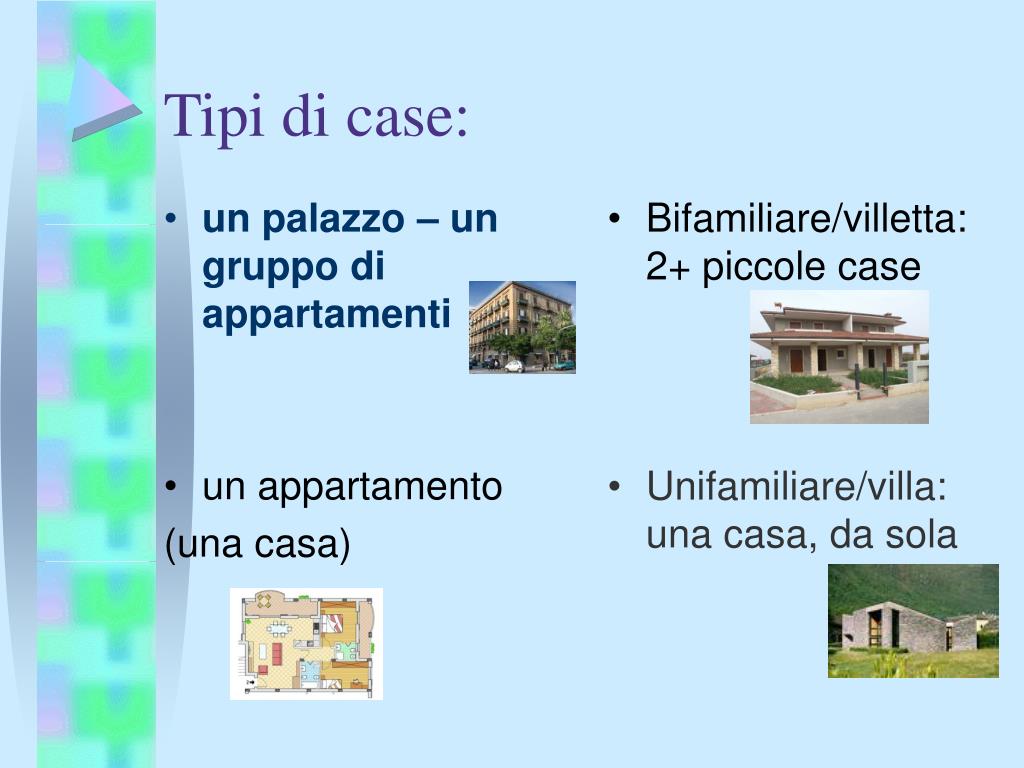 Tipi di case:

• un palazzo – un gruppo di appartamenti

• un appartamento
(una casa)

• Bifamiliare/villetta: 2+ piccole case

• Unifamiliare/villa: una casa, da sola